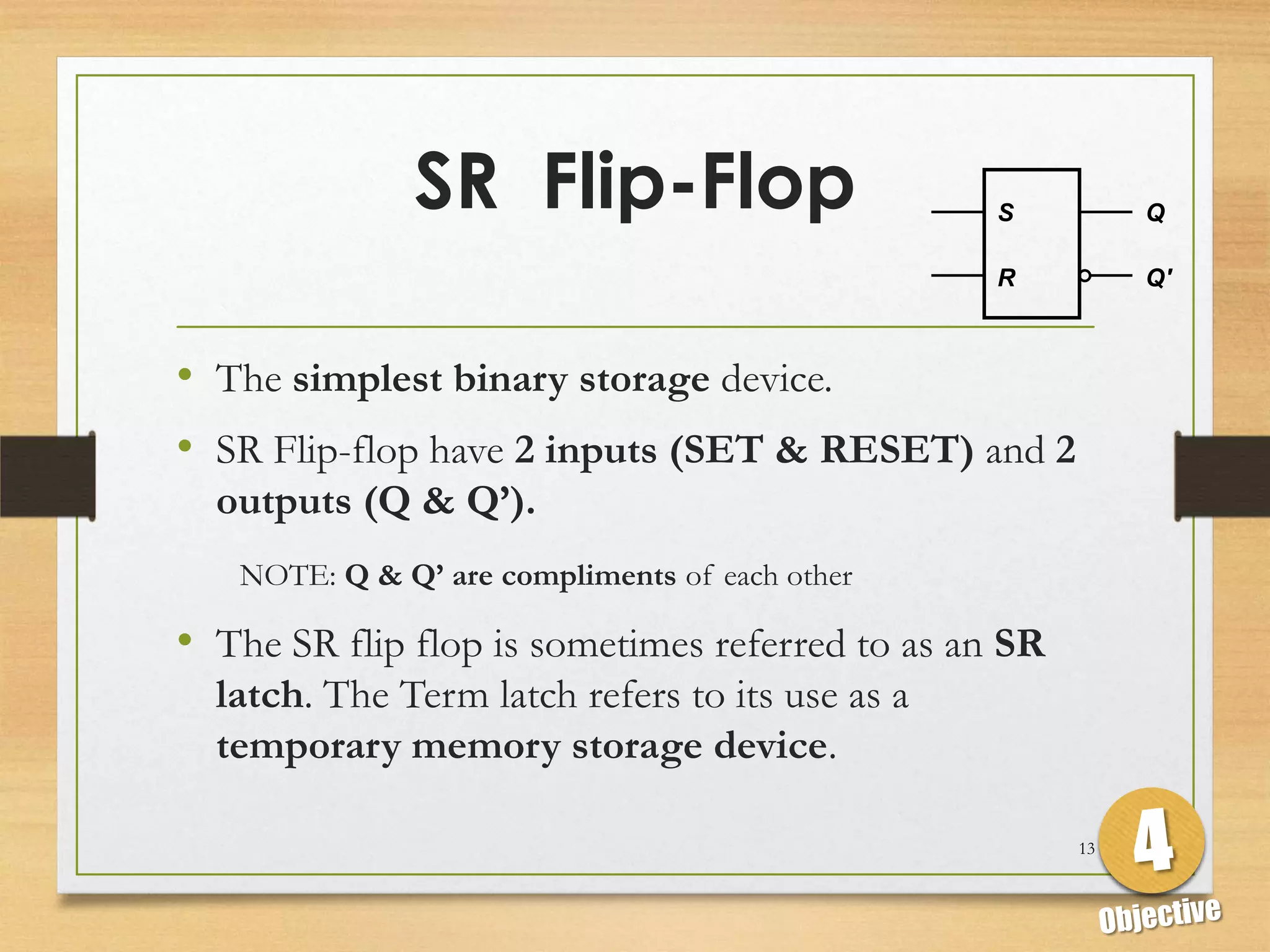 SR Flip-Flop

S
R
Q
Q'

• The simplest binary storage device.

• SR Flip-flop have 2 inputs (SET & RESET) and 2 outputs (Q & Q’).

NOTE: Q & Q’ are compliments of each other

• The SR flip flop is sometimes referred to as an SR latch. The Term latch refers to its use as a temporary memory storage device.

13

4

Objective